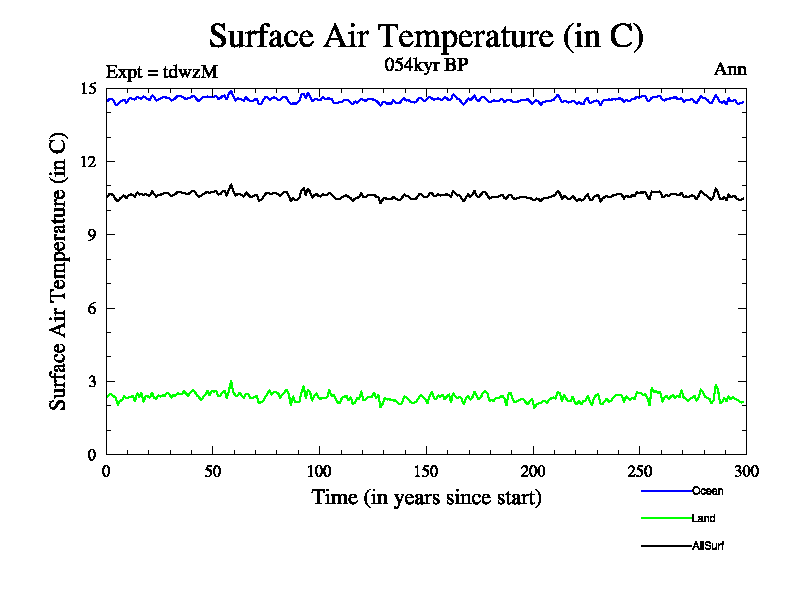 Surface Air Temperature (in C)

Expt = tdwzM

054kyr BP

Ann

Surface Air Temperature (in C)

15
12
9
6
3
0

0
50
100
150
200
250
300

Time (in years since start)

Ocean
Land
AllSurf